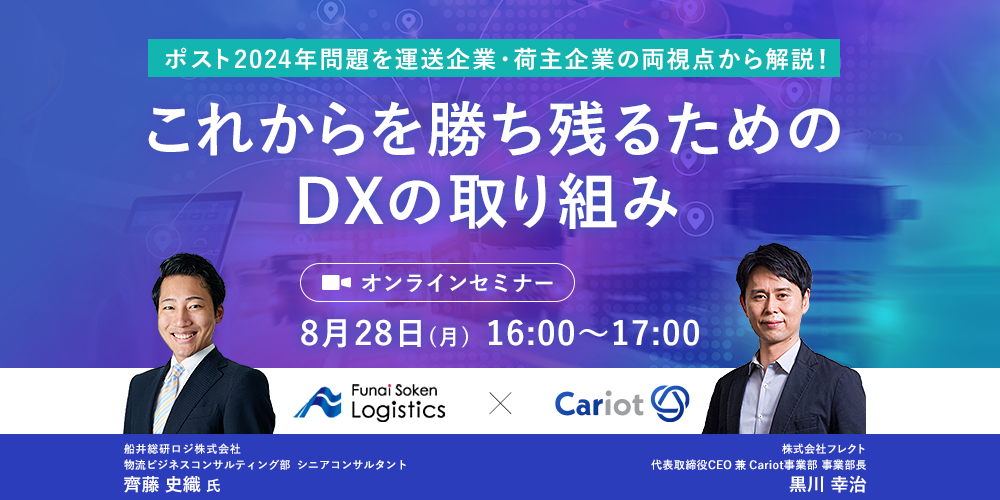 ポスト2024年問題を運送企業・荷主企業の両視点から解説!

これからを勝ち残るためのDXの取り組み

オンラインセミナー

8月28日(月) 16:00〜17:00

Funai Soken Logistics

×

Cariot

船井総研ロジ株式会社
物流ビジネスコンサルティング部 シニアコンサルタント
齊藤 史織 氏

株式会社フレクト
代表取締役CEO 兼 Cariot事業部 事業部長
黒川 幸治